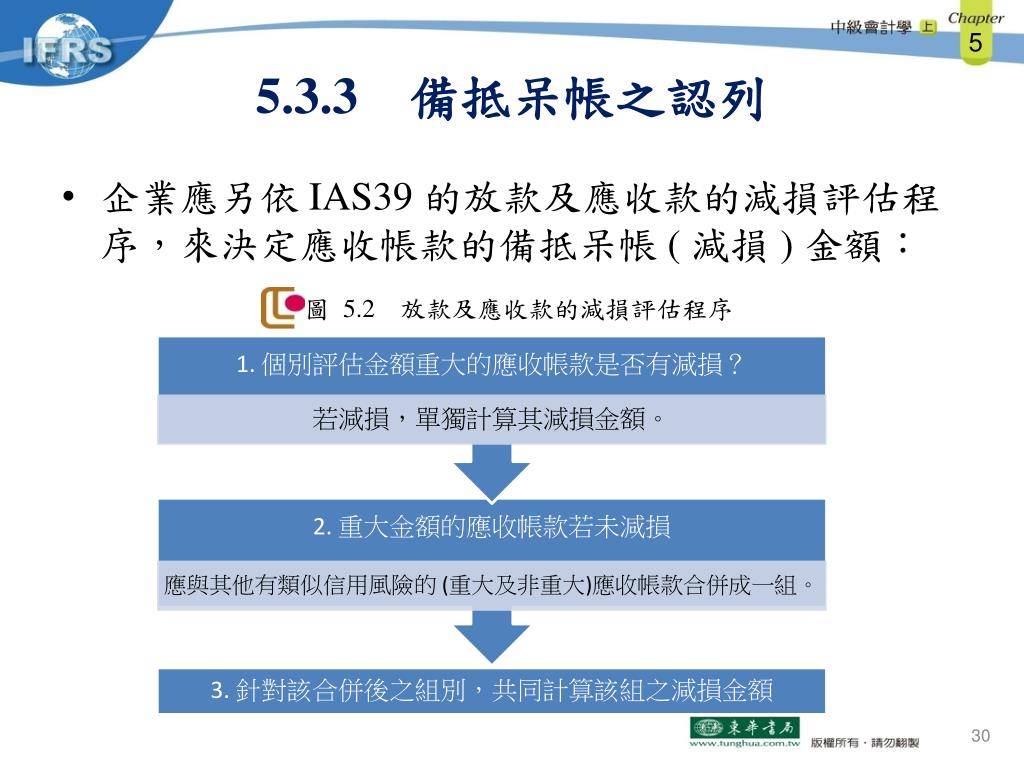 IFRS

中級會計學 上

Chapter 5

5.3.3 備抵呆帳之認列

• 企業應另依 IAS39 的放款及應收款的減損評估程序，來決定應收帳款的備抵呆帳 ( 減損 ) 金額：

圖 5.2 放款及應收款的減損評估程序

1. 個別評估金額重大的應收帳款是否有減損？

若減損，單獨計算其減損金額。

2. 重大金額的應收帳款若未減損

應與其他有類似信用風險的 (重大及非重大)應收帳款合併成一組。

3. 針對該合併後之組別，共同計算該組之減損金額

東華書局 www.tunghua.com.tw 版權所有．請勿翻製

30